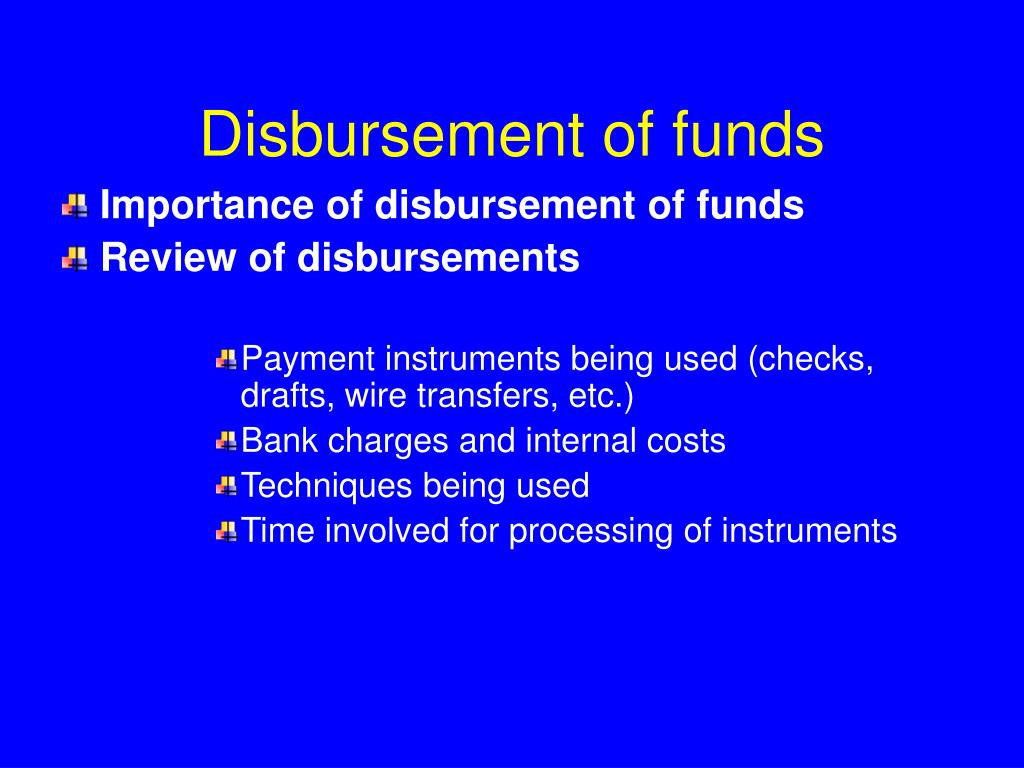 Disbursement of funds

Importance of disbursement of funds

Review of disbursements

Payment instruments being used (checks, drafts, wire transfers, etc.)

Bank charges and internal costs

Techniques being used

Time involved for processing of instruments